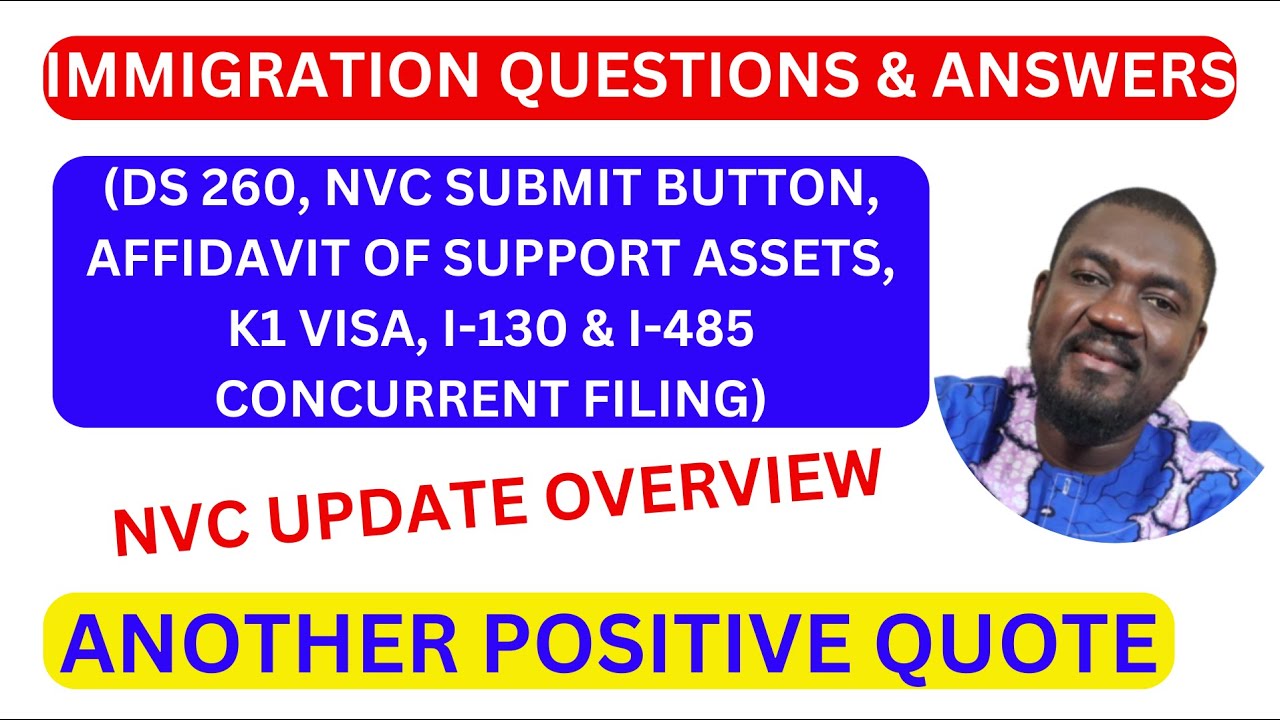 IMMIGRATION QUESTIONS & ANSWERS

(DS 260, NVC SUBMIT BUTTON, AFFIDAVIT OF SUPPORT ASSETS, K1 VISA, I-130 & I-485 CONCURRENT FILING)

NVC UPDATE OVERVIEW

ANOTHER POSITIVE QUOTE